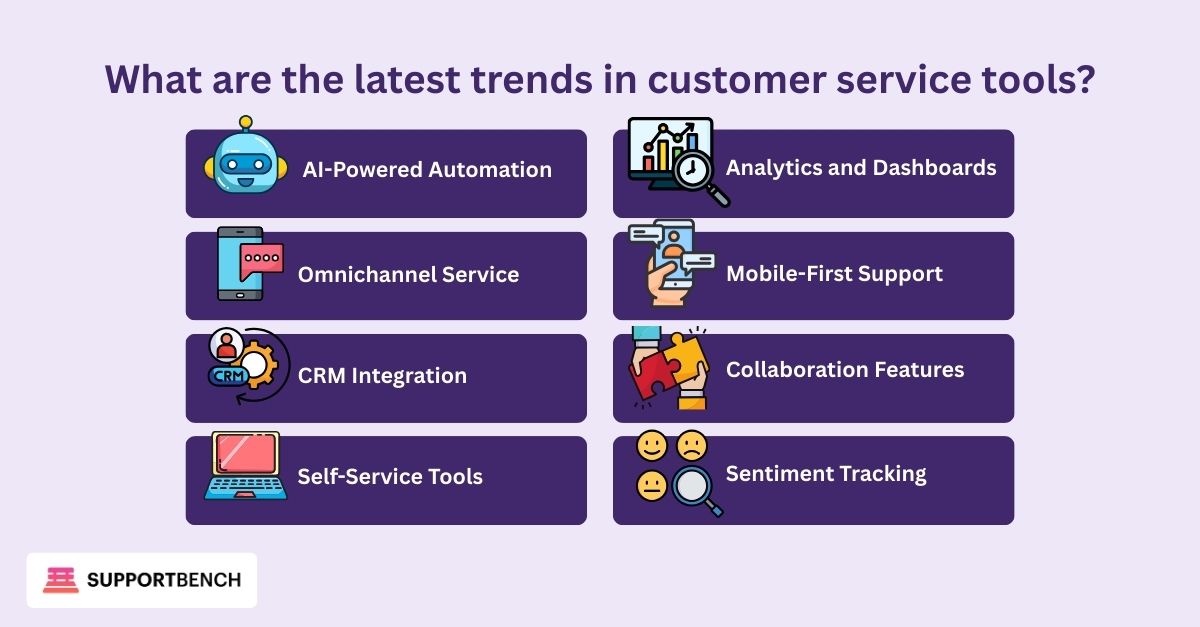 What are the latest trends in customer service tools?

AI-Powered Automation

Omnichannel Service

CRM

CRM Integration

Self-Service Tools

Analytics and Dashboards

Mobile-First Support

Collaboration Features

Sentiment Tracking

SUPPORTBENCH